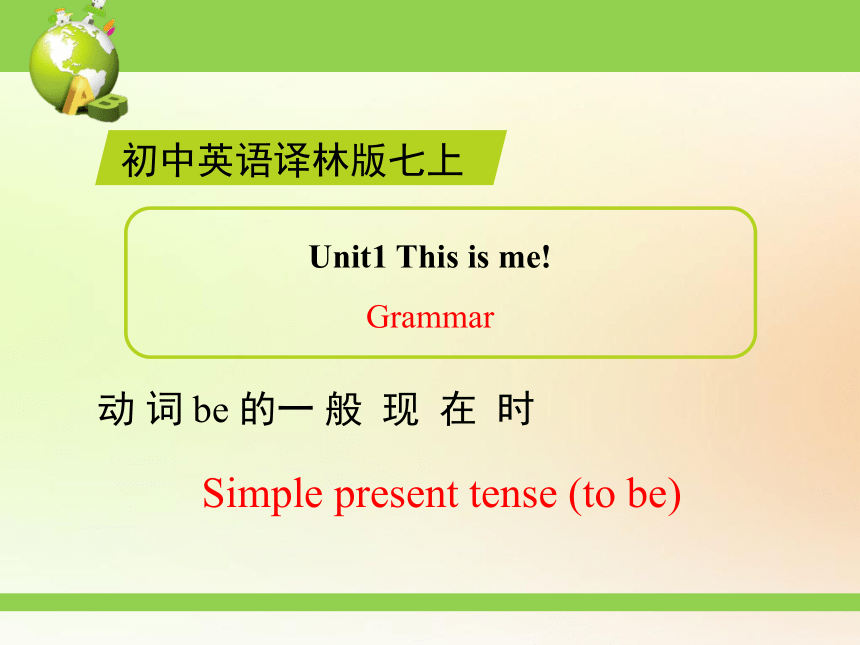 初中英语译林版七上

Unit1 This is me!

Grammar

动词 be 的一般现在时

Simple present tense (to be)